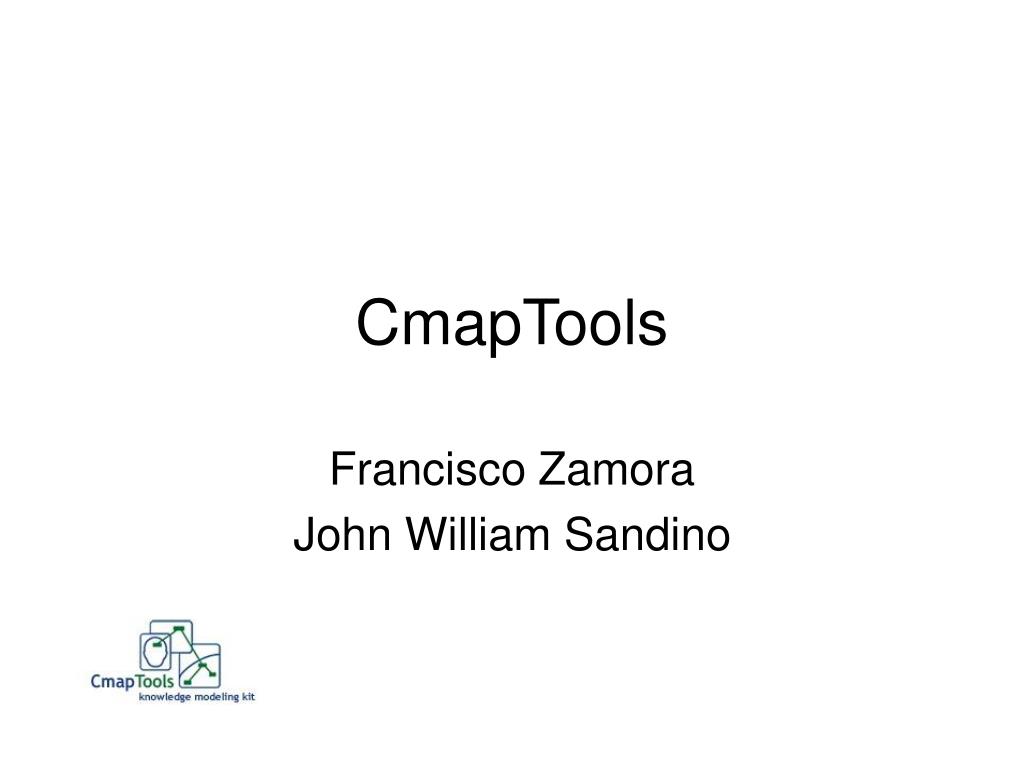 CmapTools

Francisco Zamora
John William Sandino

CmapTools
knowledge modeling kit